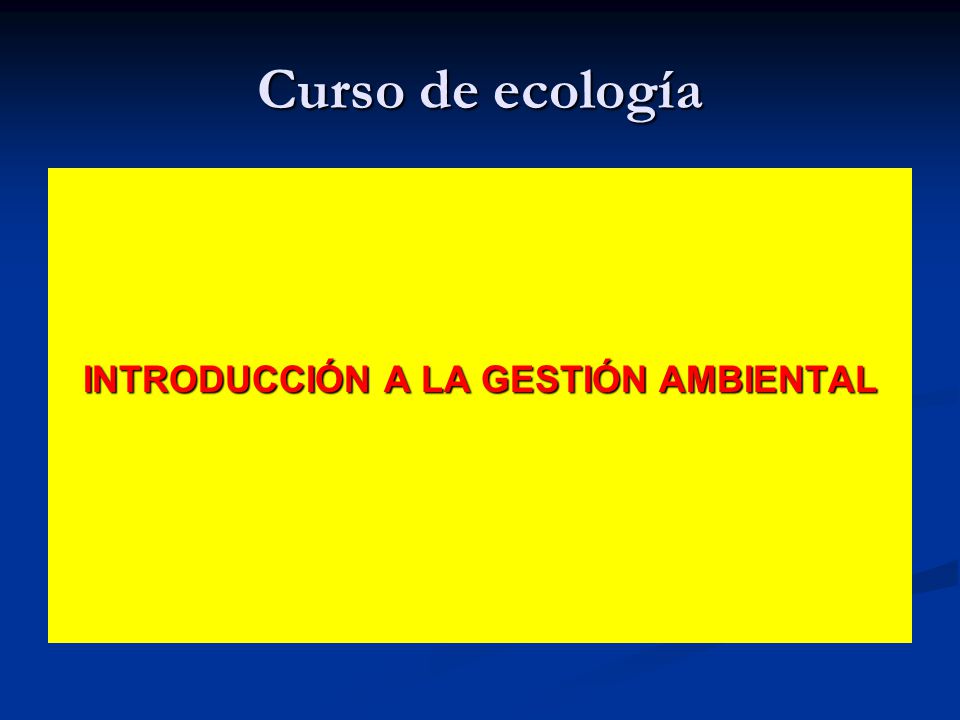 Curso de ecología

INTRODUCCIÓN A LA GESTIÓN AMBIENTAL